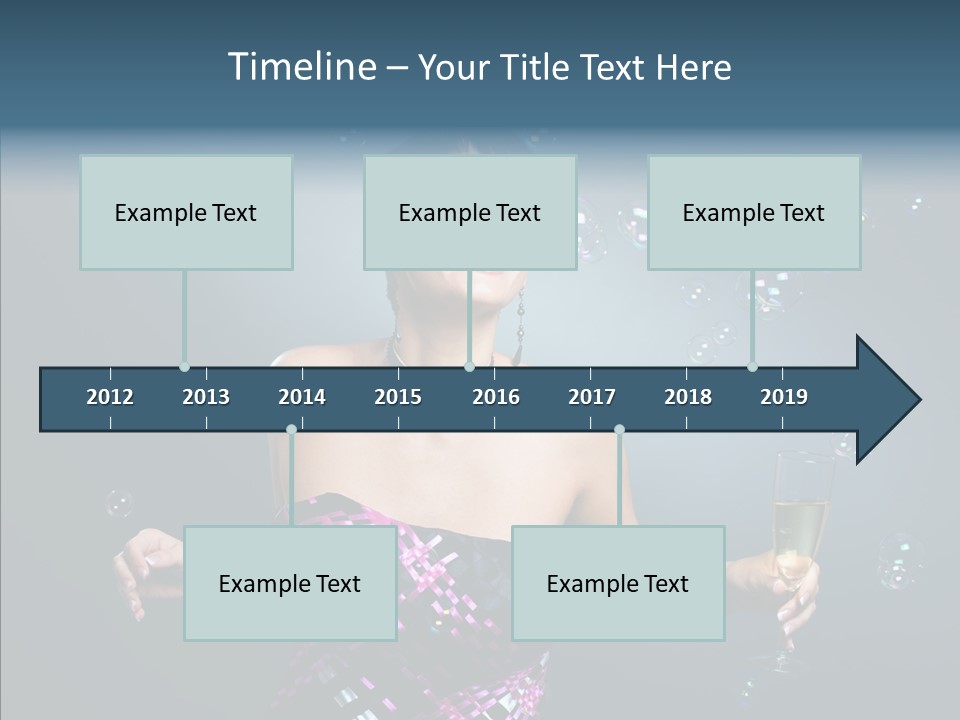 Timeline – Your Title Text Here

Example Text

Example Text

Example Text

2012 2013 2014 2015 2016 2017 2018 2019

Example Text

Example Text